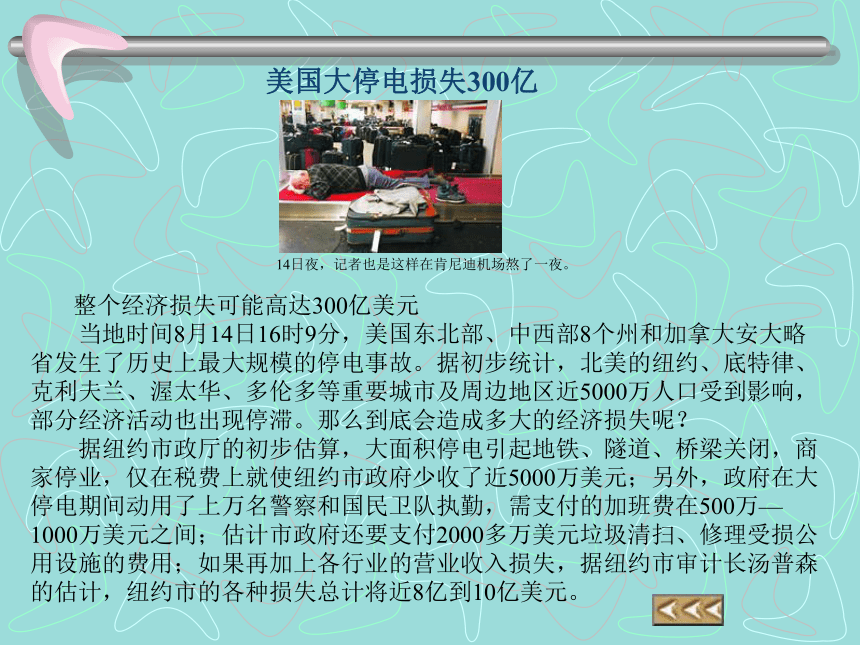 美国大停电损失300亿

14日夜，记者也是这样在肯尼迪机场熬了一夜。

整个经济损失可能高达300亿美元

当地时间8月14日16时9分，美国东北部、中西部8个州和加拿大安大略省发生了历史上最大规模的停电事故。据初步统计，北美的纽约、底特律、克利夫兰、渥太华、多伦多等重要城市及周边地区近5000万人口受到影响，部分经济活动也出现停滞。那么到底会造成多大的经济损失呢？

据纽约市政厅的初步估算，大面积停电引起地铁、隧道、桥梁关闭，商家停业，仅在税费上就使纽约市政府少收了近5000万美元；另外，政府在大停电期间动用了上万名警察和国民卫队执勤，需支付的加班费在500万—1000万美元之间；估计市政府还要支付2000多万美元垃圾清扫、修理受损公用设施的费用；如果再加上各行业的营业收入损失，据纽约市审计长汤普森的估计，纽约市的各种损失总计将近8亿到10亿美元。